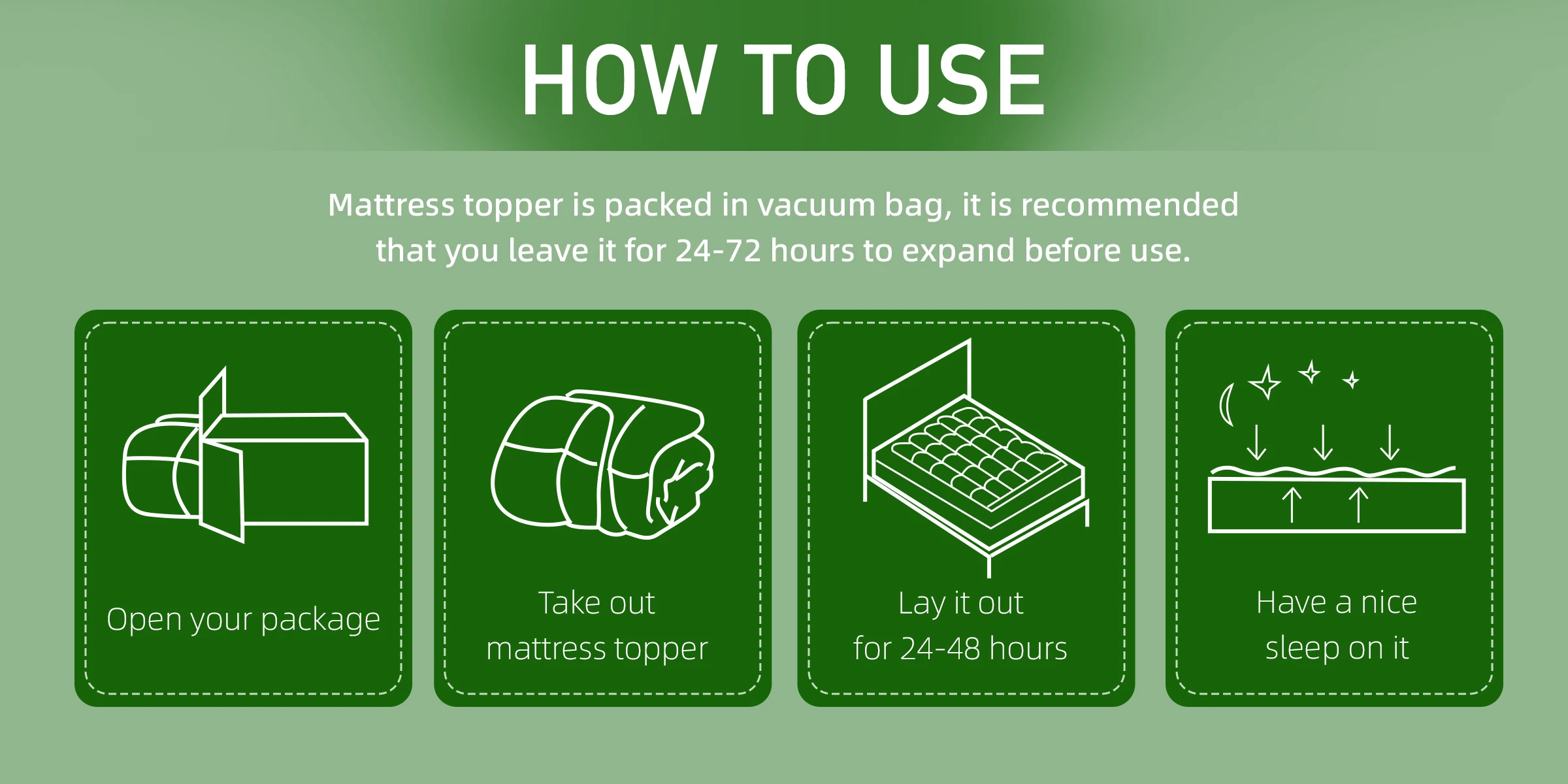 HOW TO USE

Mattress topper is packed in vacuum bag, it is recommended that you leave it for 24-72 hours to expand before use.

Open your package

Take out mattress topper

Lay it out for 24-48 hours

Have a nice sleep on it